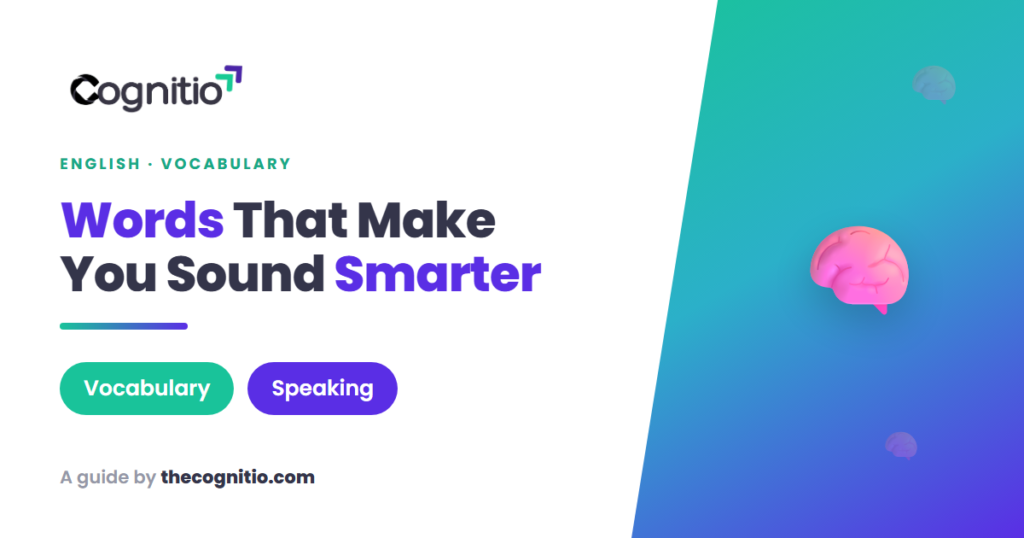 Cognitio

ENGLISH · VOCABULARY

Words That Make You Sound Smarter

Vocabulary

Speaking

A guide by thecognitio.com